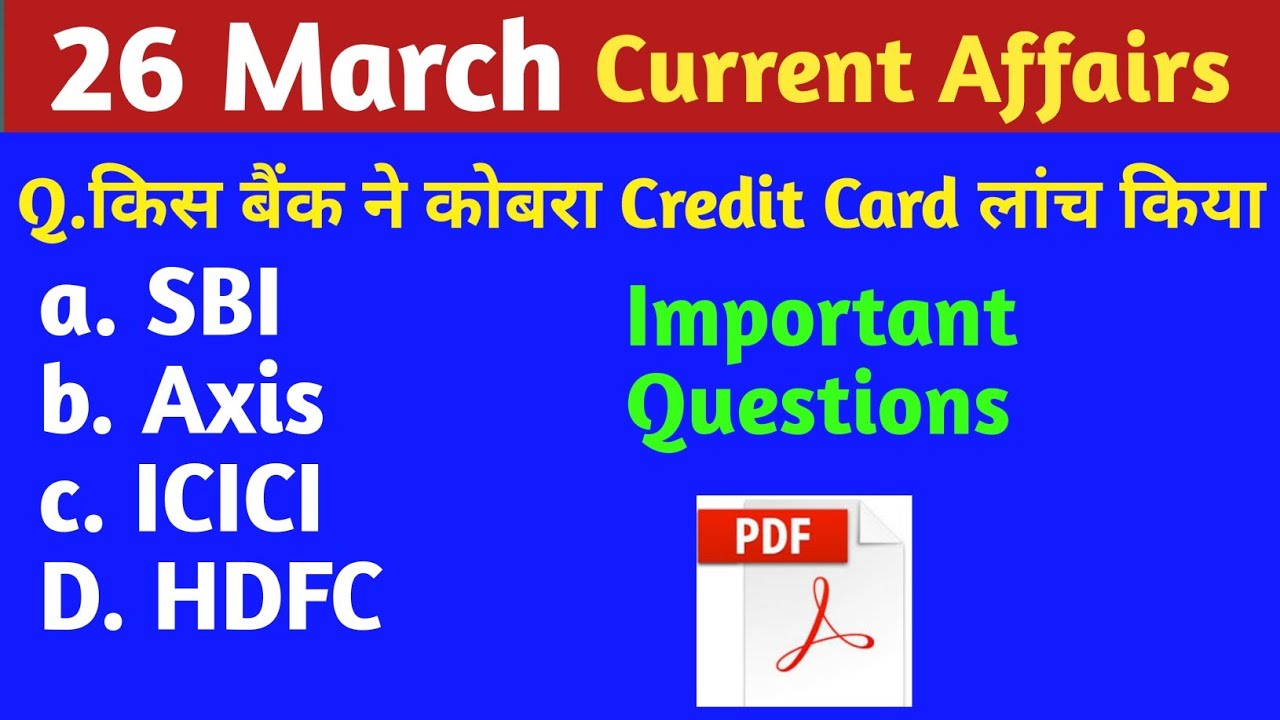 26 March Current Affairs

Q.किस बैंक ने कोबरा Credit Card लांच किया

a. SBI
b. Axis
c. ICICI
D. HDFC

Important Questions

PDF